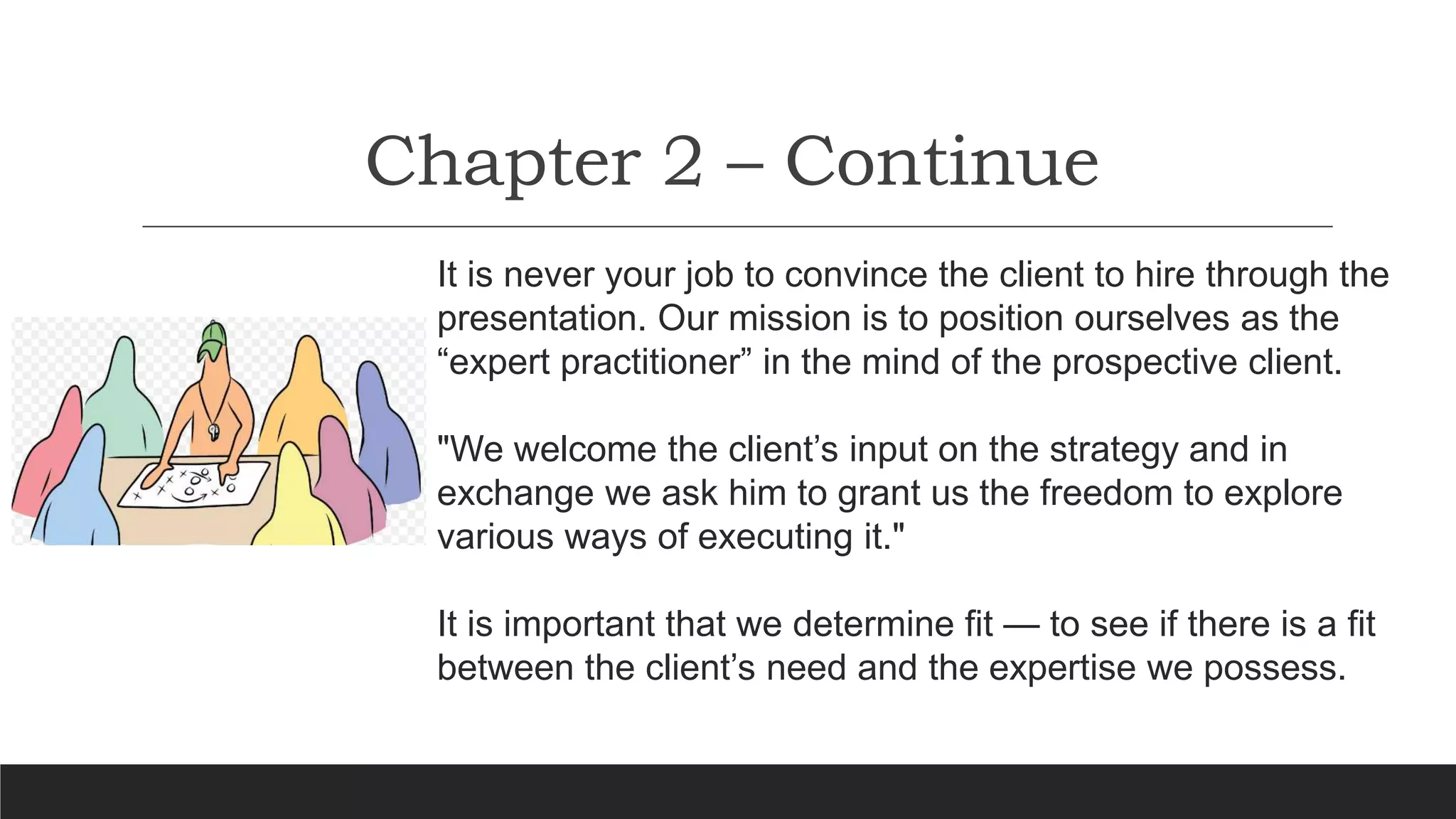 Chapter 2 – Continue

It is never your job to convince the client to hire through the presentation. Our mission is to position ourselves as the “expert practitioner” in the mind of the prospective client.

"We welcome the client’s input on the strategy and in exchange we ask him to grant us the freedom to explore various ways of executing it."

It is important that we determine fit — to see if there is a fit between the client’s need and the expertise we possess.